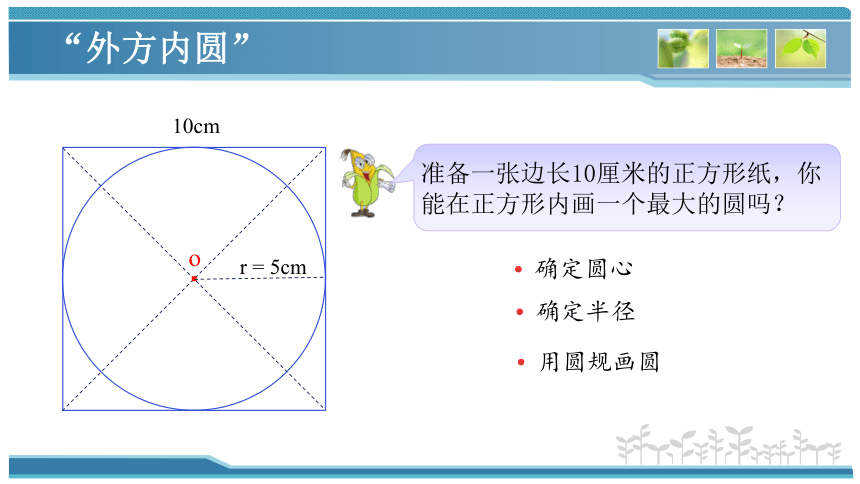 “外方内圆”

10cm

o

r = 5cm

准备一张边长10厘米的正方形纸，你能在正方形内画一个最大的圆吗？

• 确定圆心
• 确定半径
• 用圆规画圆